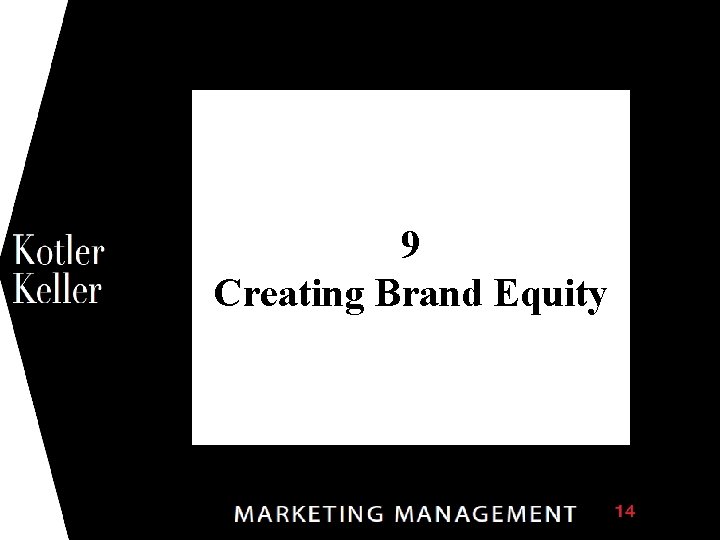 Kotler
Keller

9
Creating Brand Equity

MARKETING MANAGEMENT 14